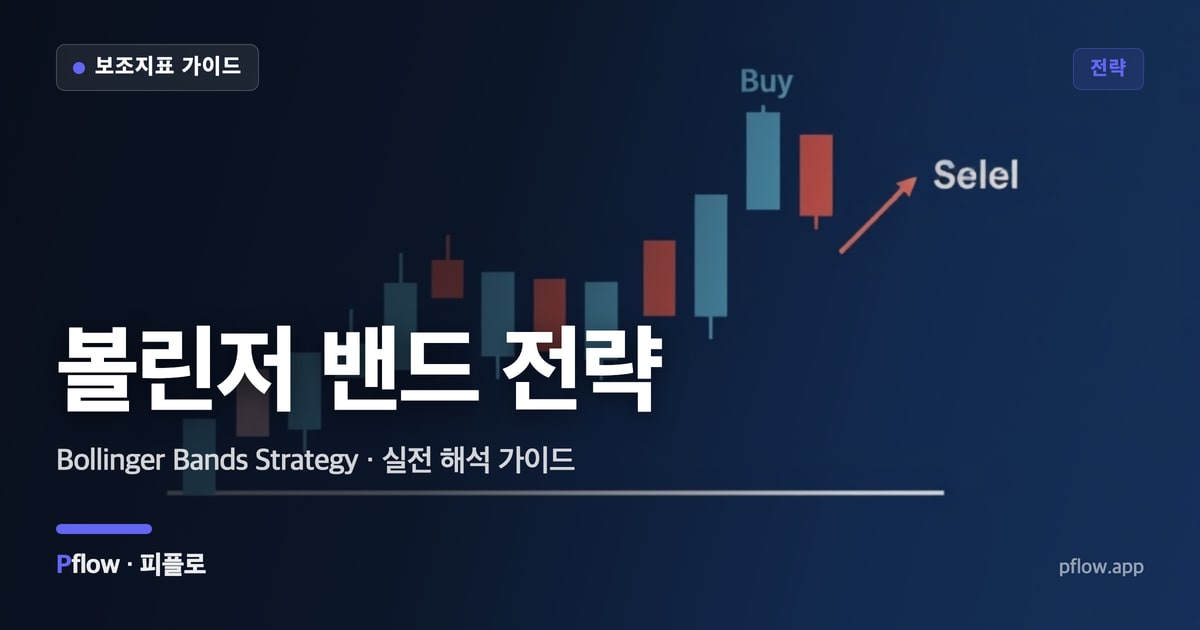 보조지표 가이드

전략

Buy

Selel

볼린저 밴드 전략

Bollinger Bands Strategy · 실전 해석 가이드

Pflow · 피플로

pflow.app